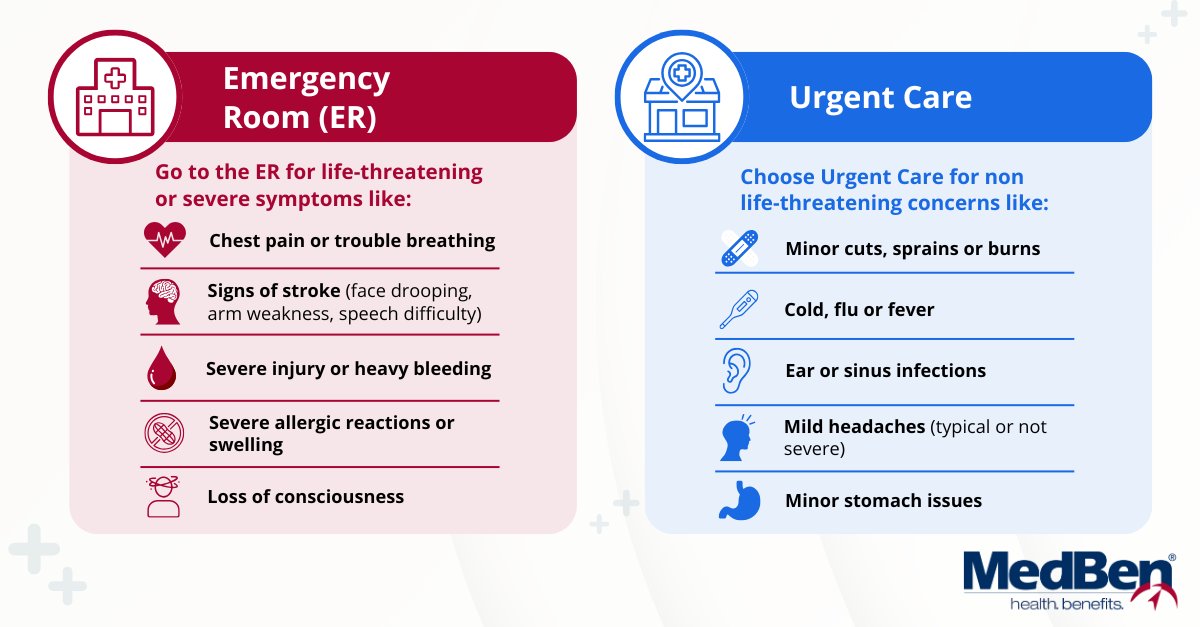 Emergency Room (ER)

Go to the ER for life-threatening or severe symptoms like:

Chest pain or trouble breathing

Signs of stroke (face drooping, arm weakness, speech difficulty)

Severe injury or heavy bleeding

Severe allergic reactions or swelling

Loss of consciousness

Urgent Care

Choose Urgent Care for non life-threatening concerns like:

Minor cuts, sprains or burns

Cold, flu or fever

Ear or sinus infections

Mild headaches (typical or not severe)

Minor stomach issues

MedBen®
health. benefits.